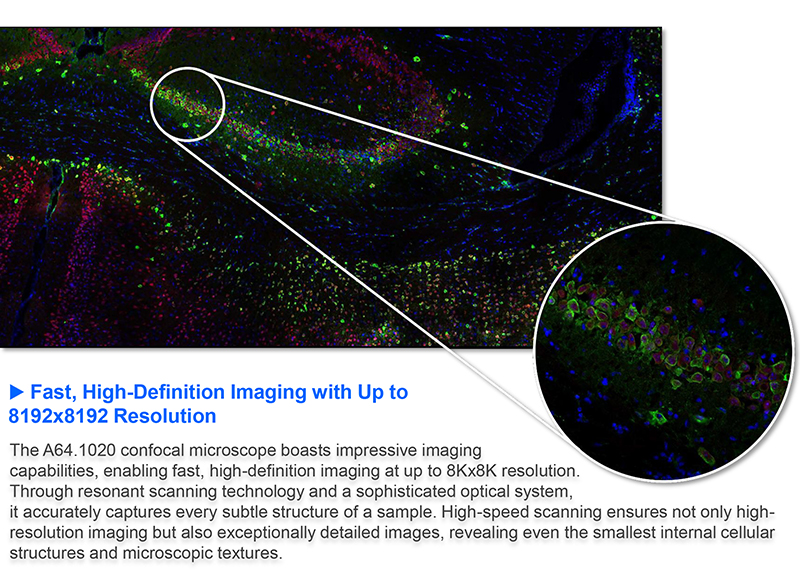 ▶ Fast, High-Definition Imaging with Up to 8192x8192 Resolution

The A64.1020 confocal microscope boasts impressive imaging capabilities, enabling fast, high-definition imaging at up to 8Kx8K resolution. Through resonant scanning technology and a sophisticated optical system, it accurately captures every subtle structure of a sample. High-speed scanning ensures not only high-resolution imaging but also exceptionally detailed images, revealing even the smallest internal cellular structures and microscopic textures.